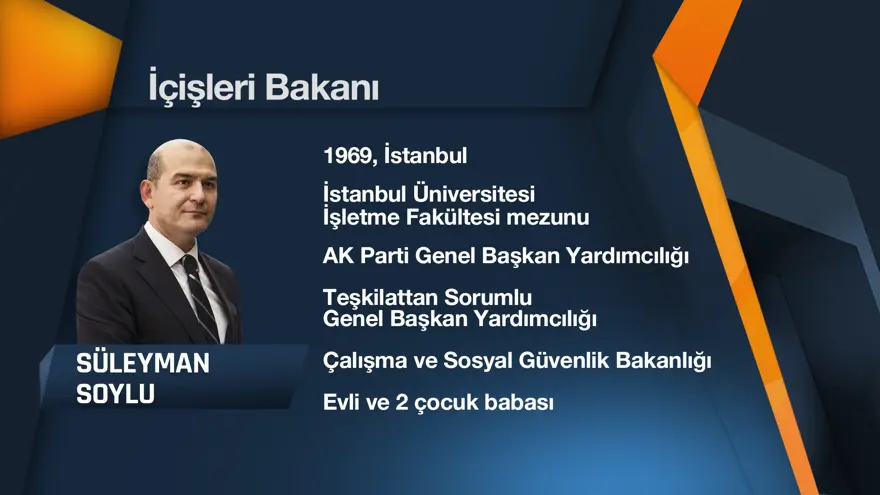 İçişleri Bakanı

SÜLEYMAN SOYLU

1969, İstanbul

İstanbul Üniversitesi İşletme Fakültesi mezunu

AK Parti Genel Başkan Yardımcılığı

Teşkilattan Sorumlu Genel Başkan Yardımcılığı

Çalışma ve Sosyal Güvenlik Bakanlığı

Evli ve 2 çocuk babası